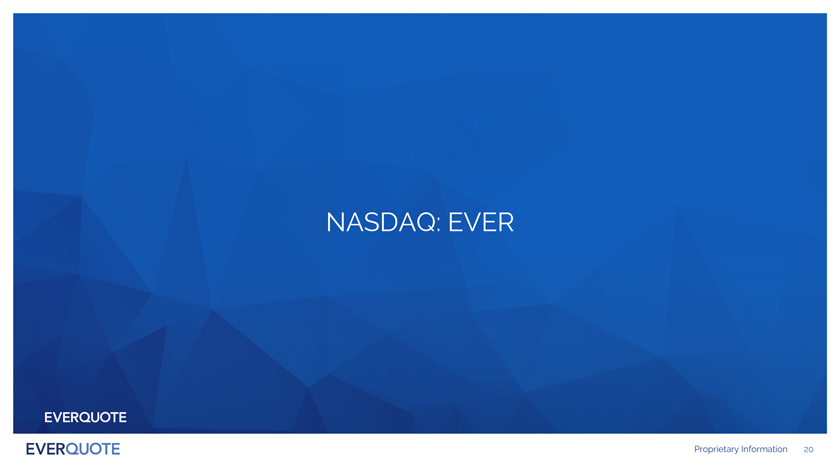 NASDAQ: EVER

EVERQUOTE

EVERQUOTE

Proprietary Information 20